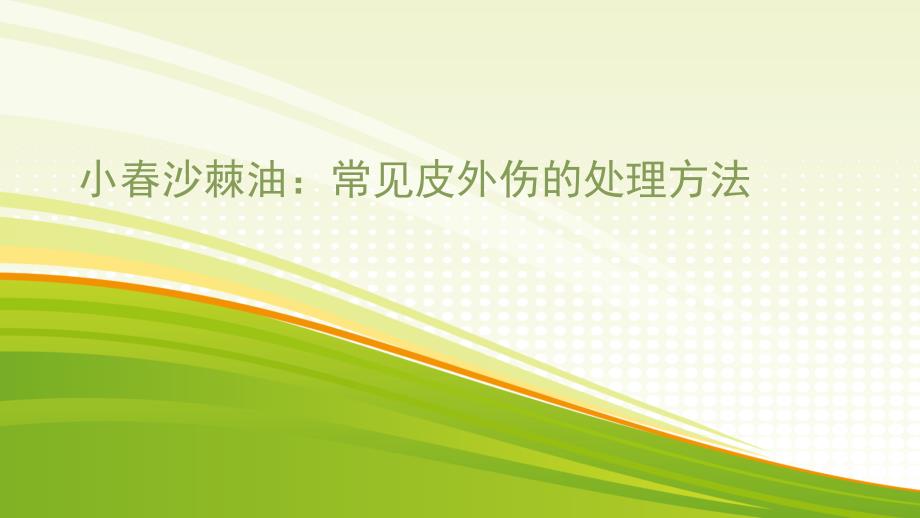 小春沙棘油：常见皮外伤的处理方法